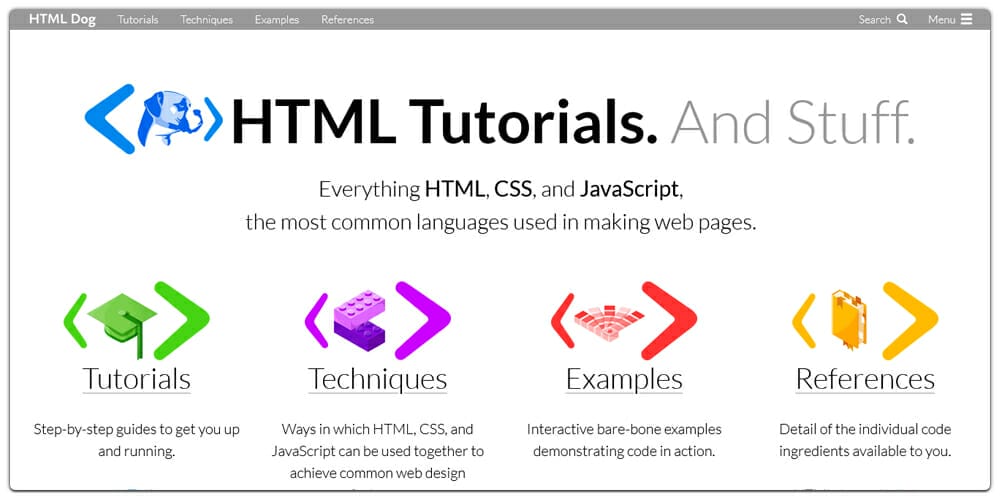 HTML Dog Tutorials Techniques Examples References Search Menu

HTML Tutorials. And Stuff.

Everything HTML, CSS, and JavaScript, the most common languages used in making web pages.

Tutorials

Step-by-step guides to get you up and running.

Techniques

Ways in which HTML, CSS, and JavaScript can be used together to achieve common web design

Examples

Interactive bare-bone examples demonstrating code in action.

References

Detail of the individual code ingredients available to you.